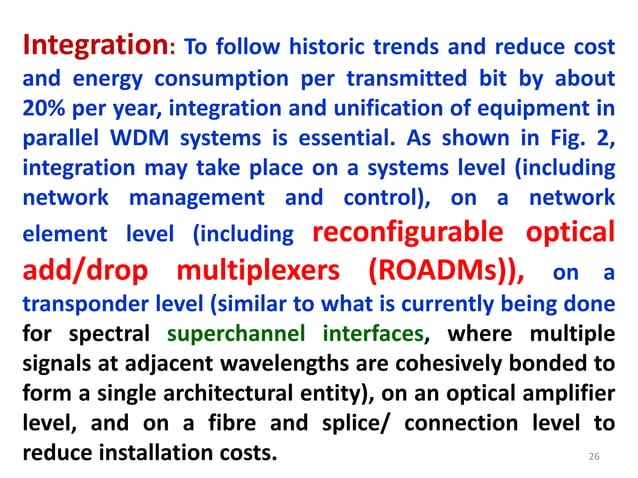 Integration: To follow historic trends and reduce cost and energy consumption per transmitted bit by about 20% per year, integration and unification of equipment in parallel WDM systems is essential. As shown in Fig. 2, integration may take place on a systems level (including network management and control), on a network element level (including reconfigurable optical add/drop multiplexers (ROADMs)), on a transponder level (similar to what is currently being done for spectral superchannel interfaces, where multiple signals at adjacent wavelengths are cohesively bonded to form a single architectural entity), on an optical amplifier level, and on a fibre and splice/ connection level to reduce installation costs.

26